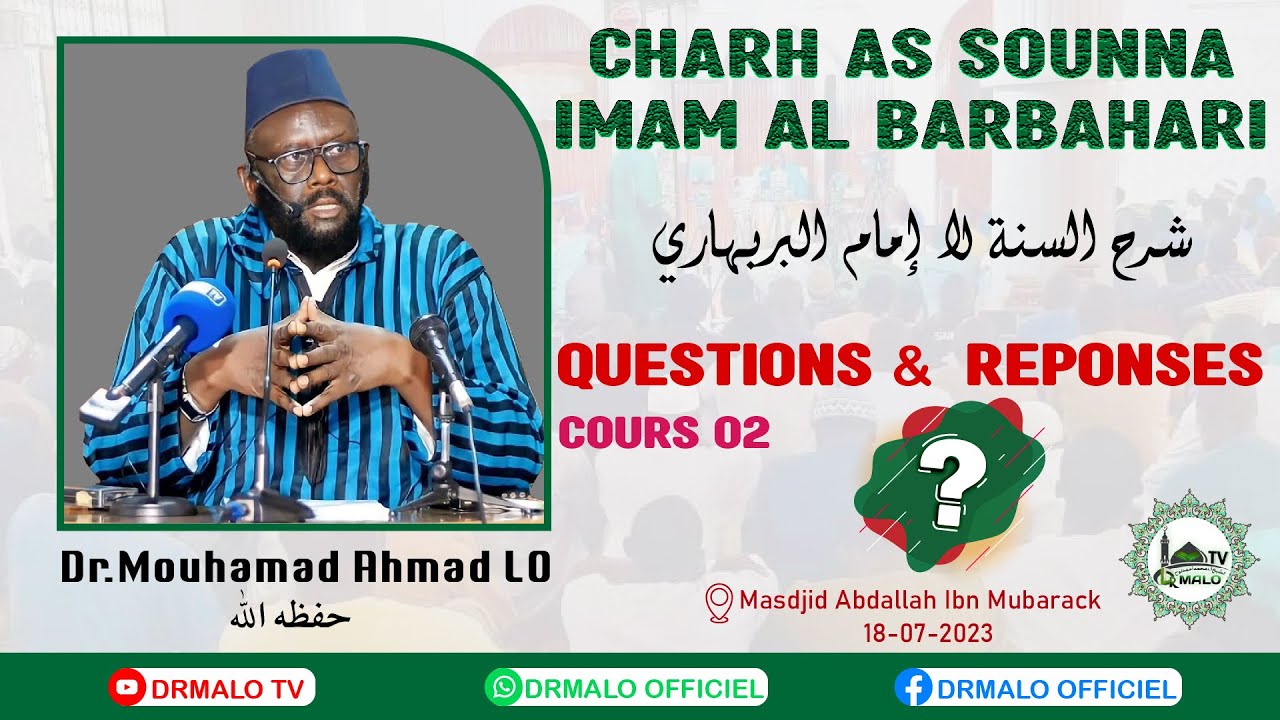 CHARH AS SOUNNA
IMAM AL BARBAHARI

شرح السنة لا إمام البربهاري

QUESTIONS & REPONSES

COURS 02

?

Dr.Mouhamad Ahmad LO
حفظه الله

Masdjid Abdallah Ibn Mubarack
18-07-2023

TV
DR MALO

DRMALO TV
DRMALO OFFICIEL
DRMALO OFFICIEL